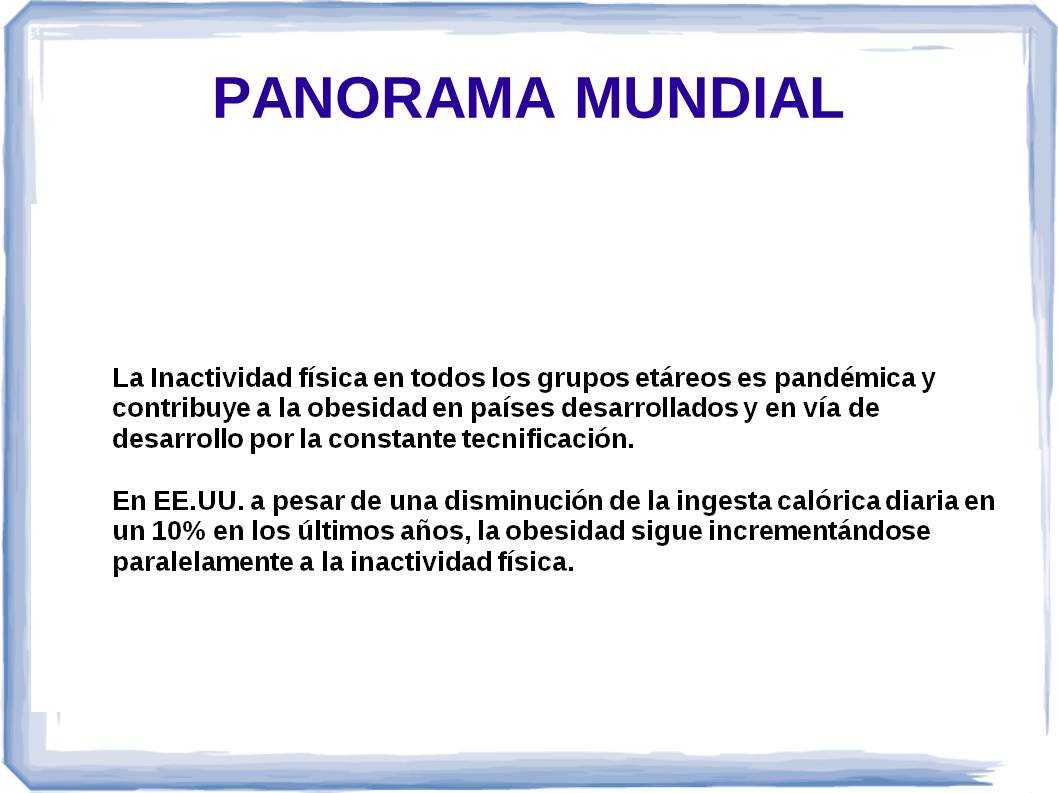 PANORAMA MUNDIAL

La Inactividad física en todos los grupos etáreos es pandémica y contribuye a la obesidad en países desarrollados y en vía de desarrollo por la constante tecnificación.

En EE.UU. a pesar de una disminución de la ingesta calórica diaria en un 10% en los últimos años, la obesidad sigue incrementándose paralelamente a la inactividad física.